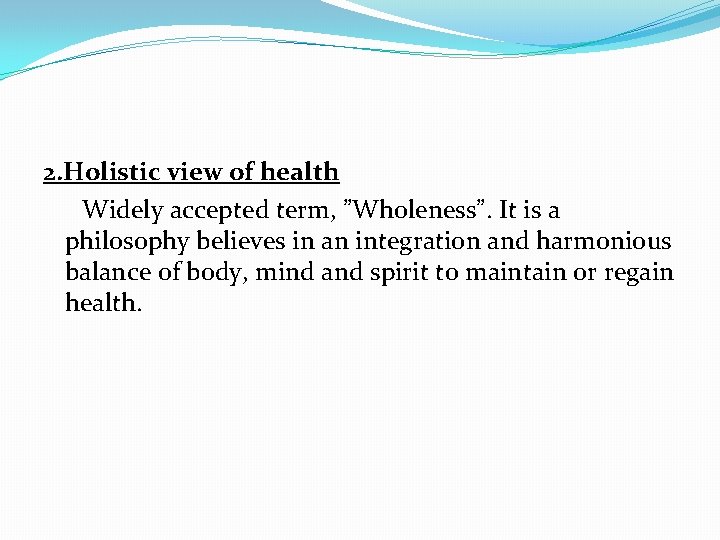 2.Holistic view of health

Widely accepted term, ”Wholeness”. It is a philosophy believes in an integration and harmonious balance of body, mind and spirit to maintain or regain health.